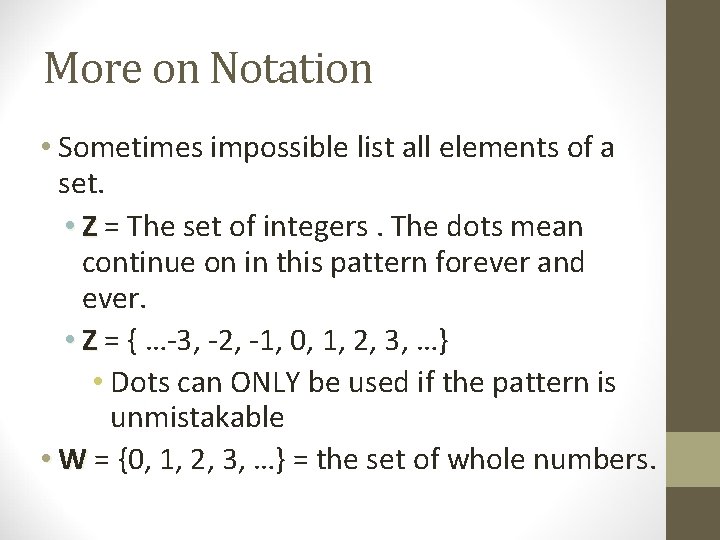 More on Notation

• Sometimes impossible list all elements of a set.

• **Z** = The set of integers . The dots mean continue on in this pattern forever and ever.

• **Z** = { …-3, -2, -1, 0, 1, 2, 3, …}

• Dots can ONLY be used if the pattern is unmistakable

• **W** = {0, 1, 2, 3, …} = the set of whole numbers.